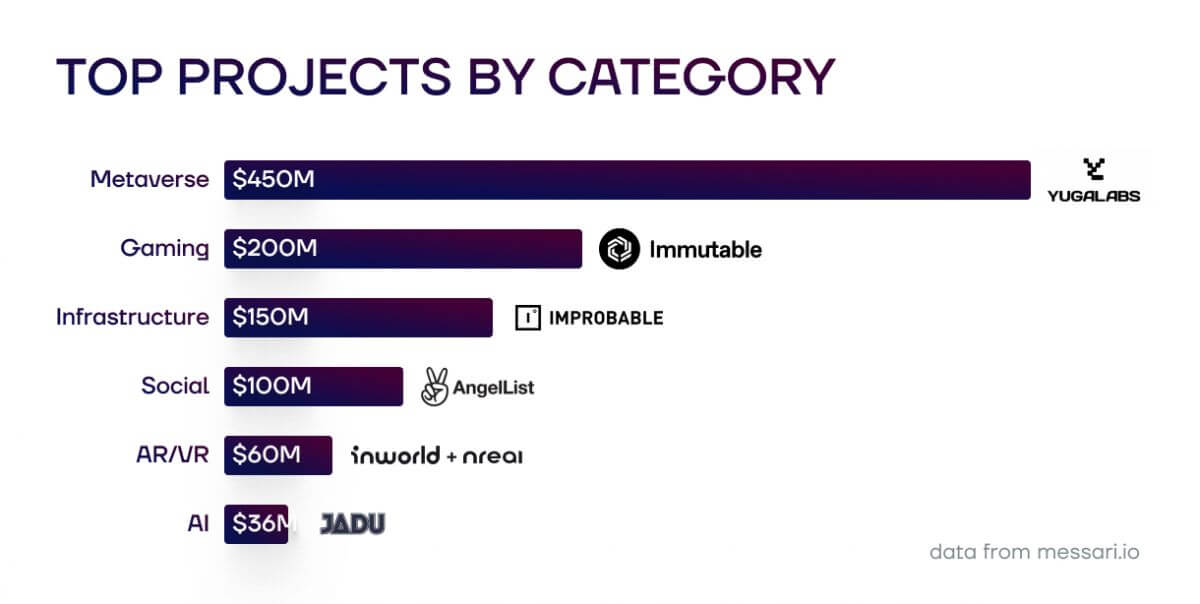 TOP PROJECTS BY CATEGORY

Metaverse $450M YUGALABS

Gaming $200M Immutable

Infrastructure $150M IMPROBABLE

Social $100M AngelList

AR/VR $60M inworld + nreal

AI $36M JADU

data from messari.io